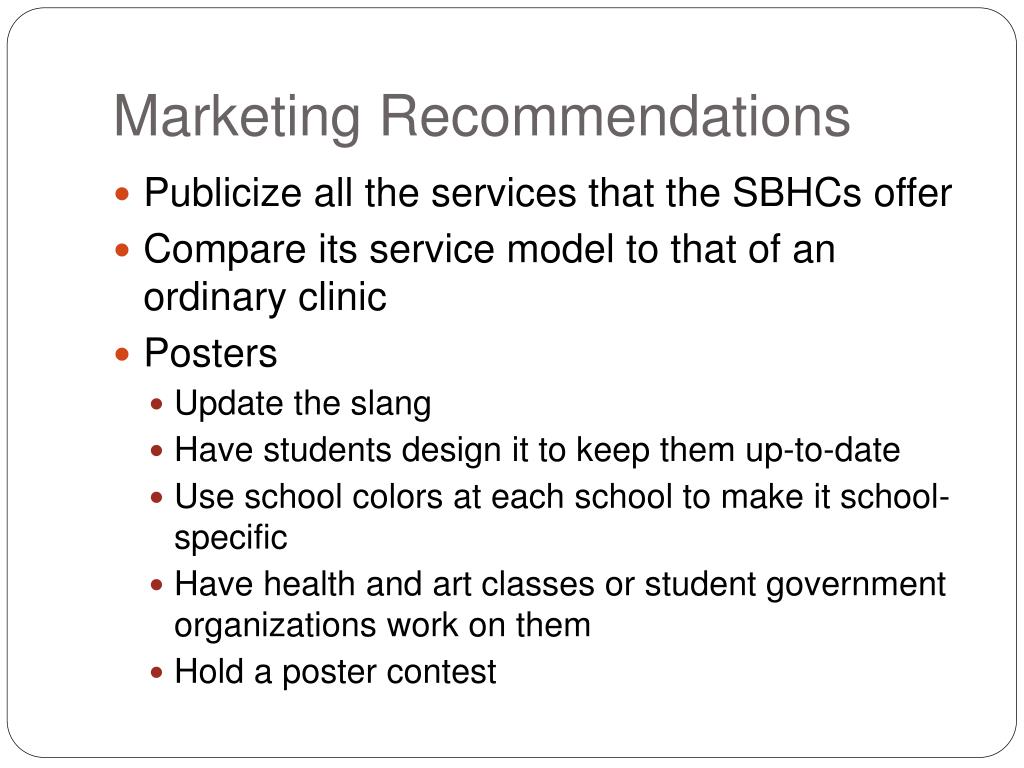 Marketing Recommendations

- Publicize all the services that the SBHCs offer
- Compare its service model to that of an ordinary clinic
- Posters
  - Update the slang
  - Have students design it to keep them up-to-date
  - Use school colors at each school to make it school-specific
  - Have health and art classes or student government organizations work on them
  - Hold a poster contest